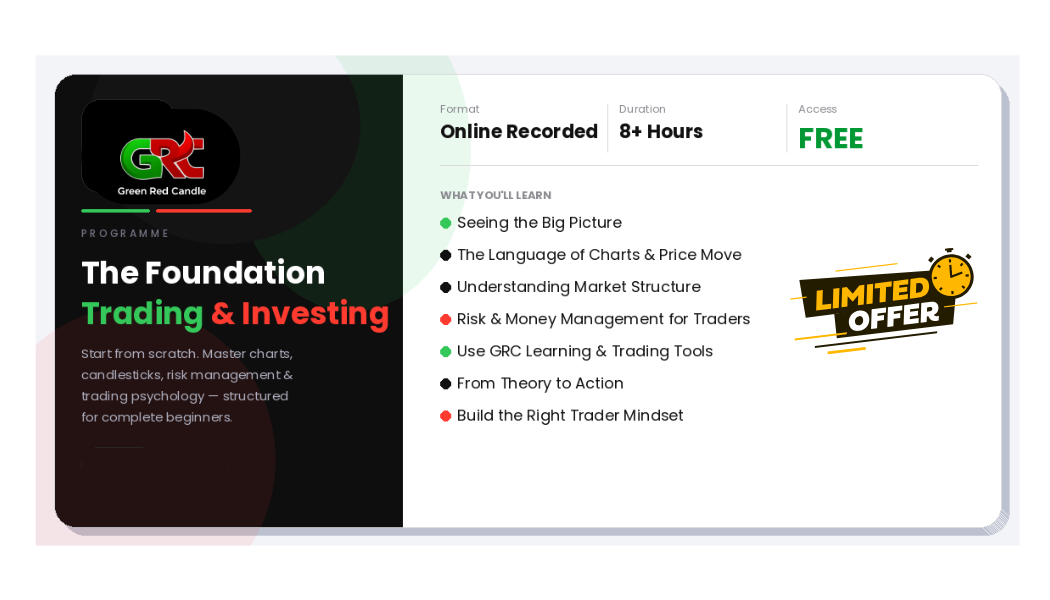 GRC
Green Red Candle

PROGRAMME

The Foundation
Trading & Investing

Start from scratch. Master charts, candlesticks, risk management & trading psychology — structured for complete beginners.

Format
Online Recorded

Duration
8+ Hours

Access
FREE

WHAT YOU'LL LEARN

Seeing the Big Picture
The Language of Charts & Price Move
Understanding Market Structure
Risk & Money Management for Traders
Use GRC Learning & Trading Tools
From Theory to Action
Build the Right Trader Mindset

LIMITED OFFER